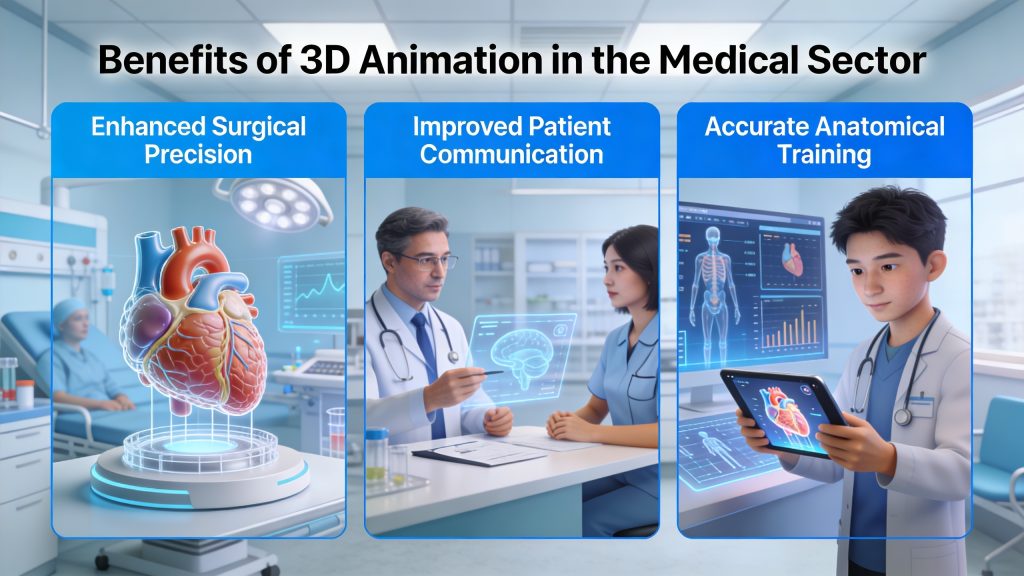 Benefits of 3D Animation in the Medical Sector

Enhanced Surgical Precision

Improved Patient Communication

Accurate Anatomical Training